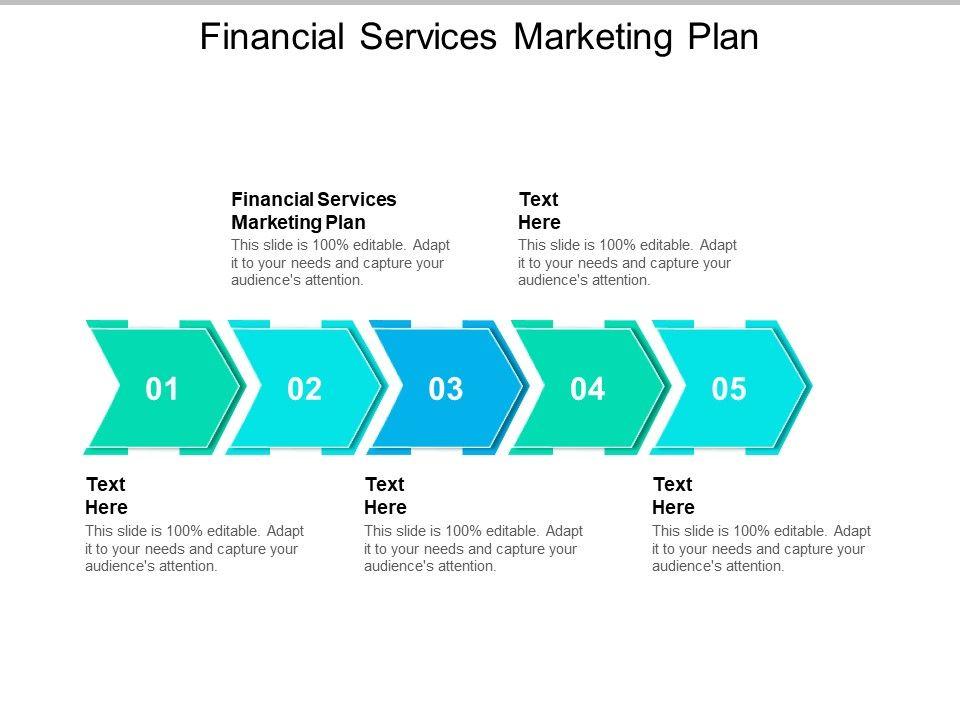 Financial Services Marketing Plan

Financial Services Marketing Plan
This slide is 100% editable. Adapt it to your needs and capture your audience's attention.

Text Here
This slide is 100% editable. Adapt it to your needs and capture your audience's attention.

01

02

03

04

05

Text Here
This slide is 100% editable. Adapt it to your needs and capture your audience's attention.

Text Here
This slide is 100% editable. Adapt it to your needs and capture your audience's attention.

Text Here
This slide is 100% editable. Adapt it to your needs and capture your audience's attention.